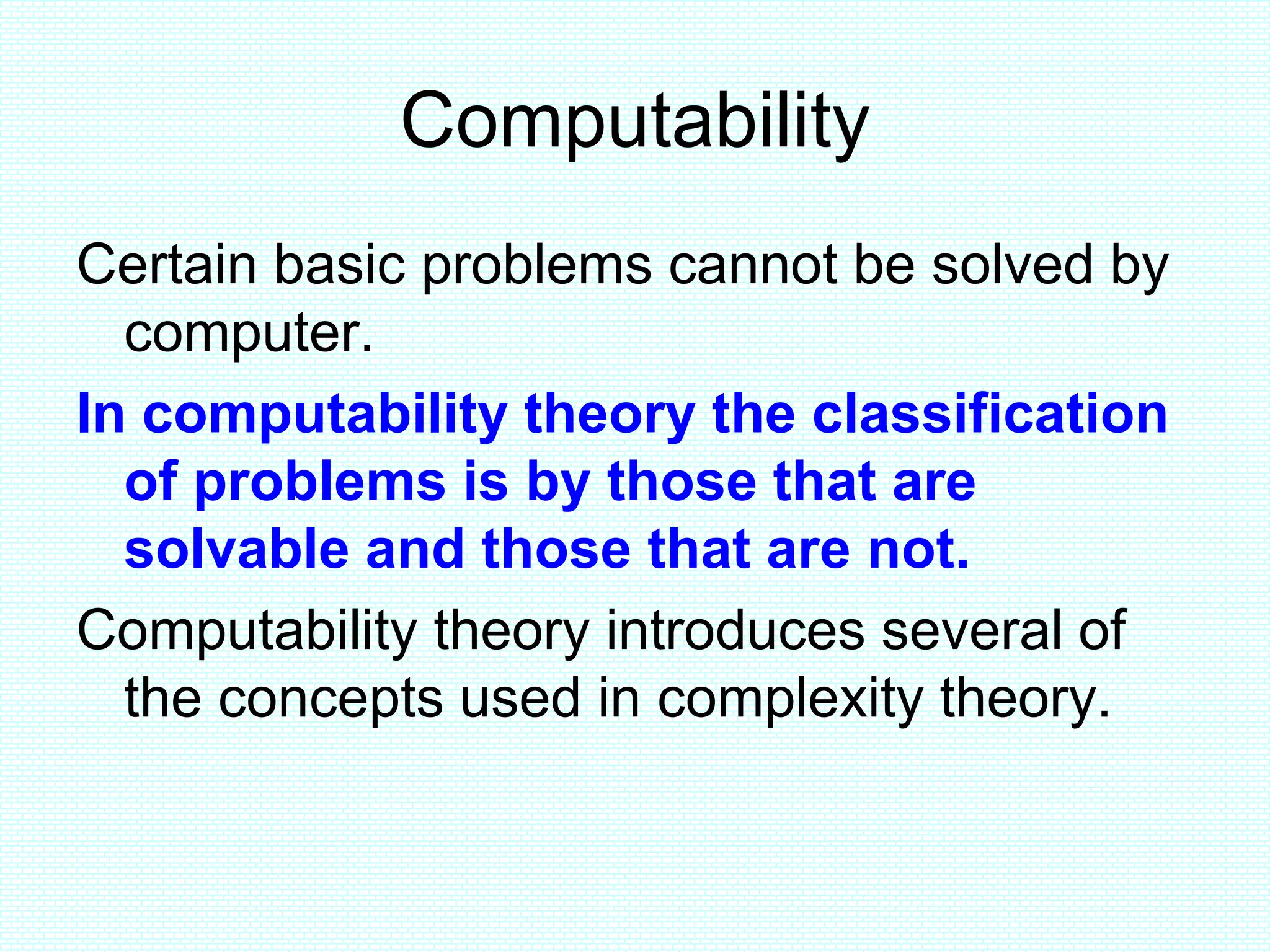 Computability

Certain basic problems cannot be solved by computer.

In computability theory the classification of problems is by those that are solvable and those that are not.

Computability theory introduces several of the concepts used in complexity theory.